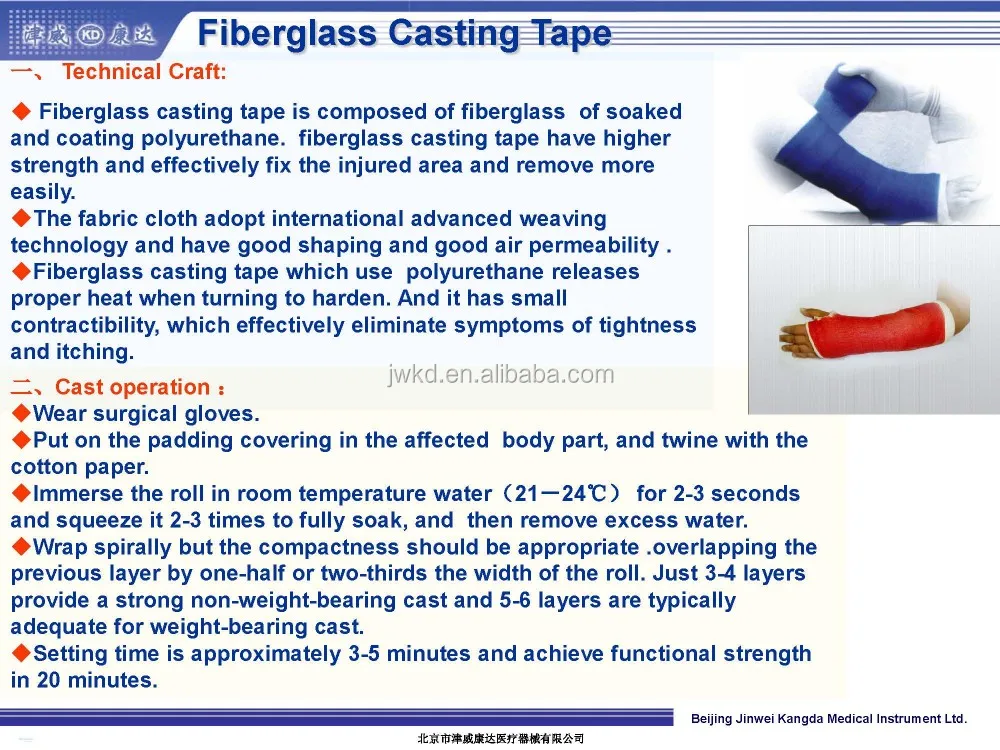 津威 KD 康达

Fiberglass Casting Tape

一、 Technical Craft:

◆ Fiberglass casting tape is composed of fiberglass of soaked and coating polyurethane. fiberglass casting tape have higher strength and effectively fix the injured area and remove more easily.
◆The fabric cloth adopt international advanced weaving technology and have good shaping and good air permeability .
◆Fiberglass casting tape which use polyurethane releases proper heat when turning to harden. And it has small contractibility, which effectively eliminate symptoms of tightness and itching.

jwkd.en.alibaba.com

二、Cast operation ：
◆Wear surgical gloves.
◆Put on the padding covering in the affected body part, and twine with the cotton paper.
◆Immerse the roll in room temperature water（21－24℃） for 2-3 seconds and squeeze it 2-3 times to fully soak, and then remove excess water.
◆Wrap spirally but the compactness should be appropriate .overlapping the previous layer by one-half or two-thirds the width of the roll. Just 3-4 layers provide a strong non-weight-bearing cast and 5-6 layers are typically adequate for weight-bearing cast.
◆Setting time is approximately 3-5 minutes and achieve functional strength in 20 minutes.

Beijing Jinwei Kangda Medical Instrument Ltd.

北京市津威康达医疗器械有限公司